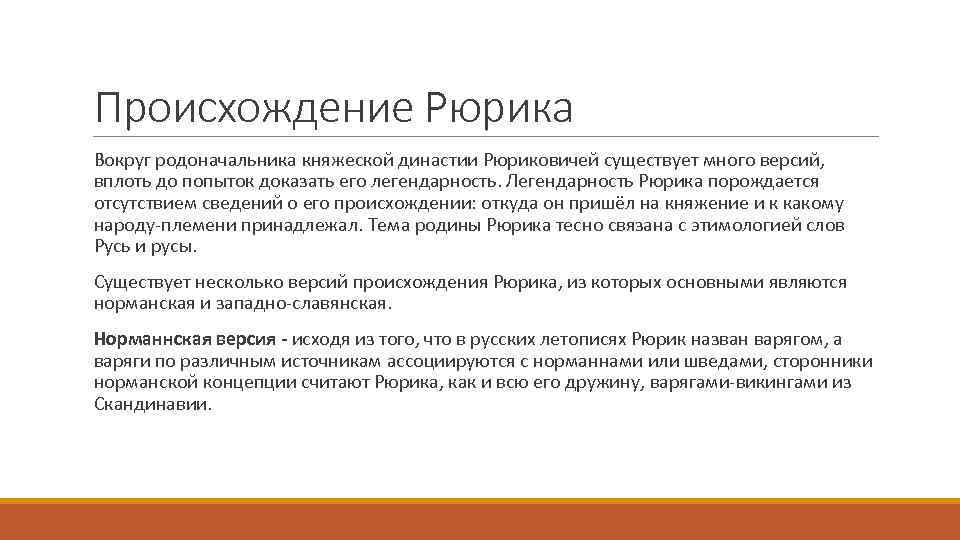 Происхождение Рюрика

Вокруг родоначальника княжеской династии Рюриковичей существует много версий, вплоть до попыток доказать его легендарность. Легендарность Рюрика порождается отсутствием сведений о его происхождении: откуда он пришёл на княжение и к какому народу-племени принадлежал. Тема родины Рюрика тесно связана с этимологией слов Русь и русы.

Существует несколько версий происхождения Рюрика, из которых основными являются норманская и западно-славянская.

Норманнская версия - исходя из того, что в русских летописях Рюрик назван варягом, а варяги по различным источникам ассоциируются с норманнами или шведами, сторонники норманской концепции считают Рюрика, как и всю его дружину, варягами-викингами из Скандинавии.